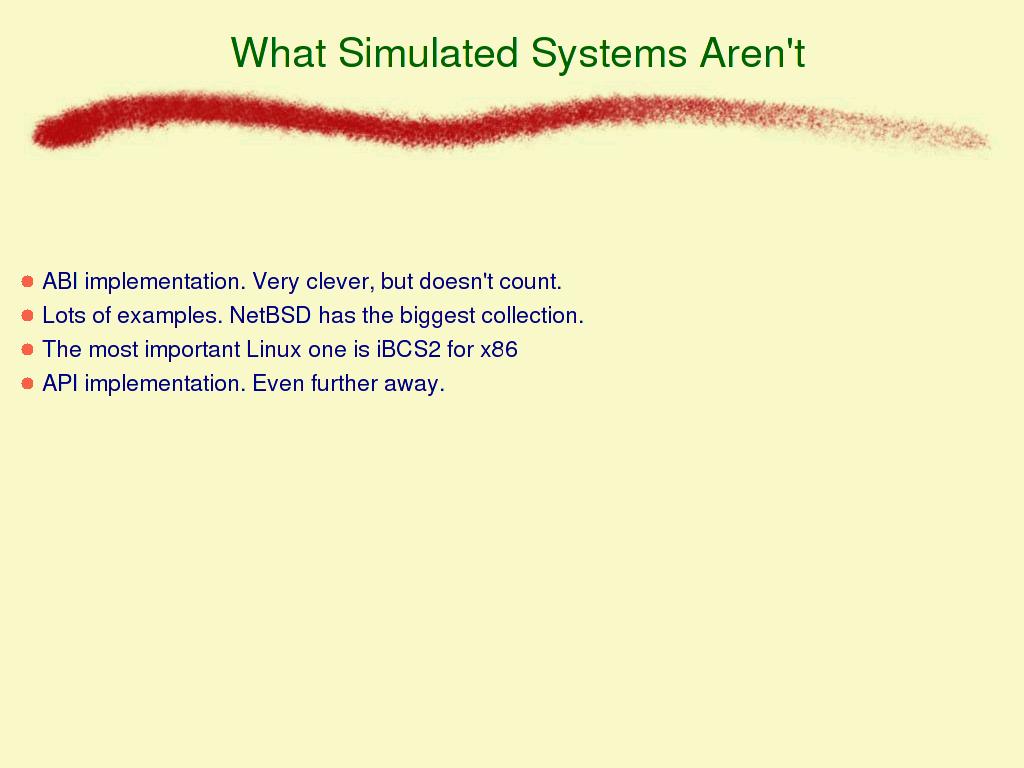 What Simulated Systems Aren't

- ABI implementation. Very clever, but doesn't count.
- Lots of examples. NetBSD has the biggest collection.
- The most important Linux one is iBCS2 for x86
- API implementation. Even further away.